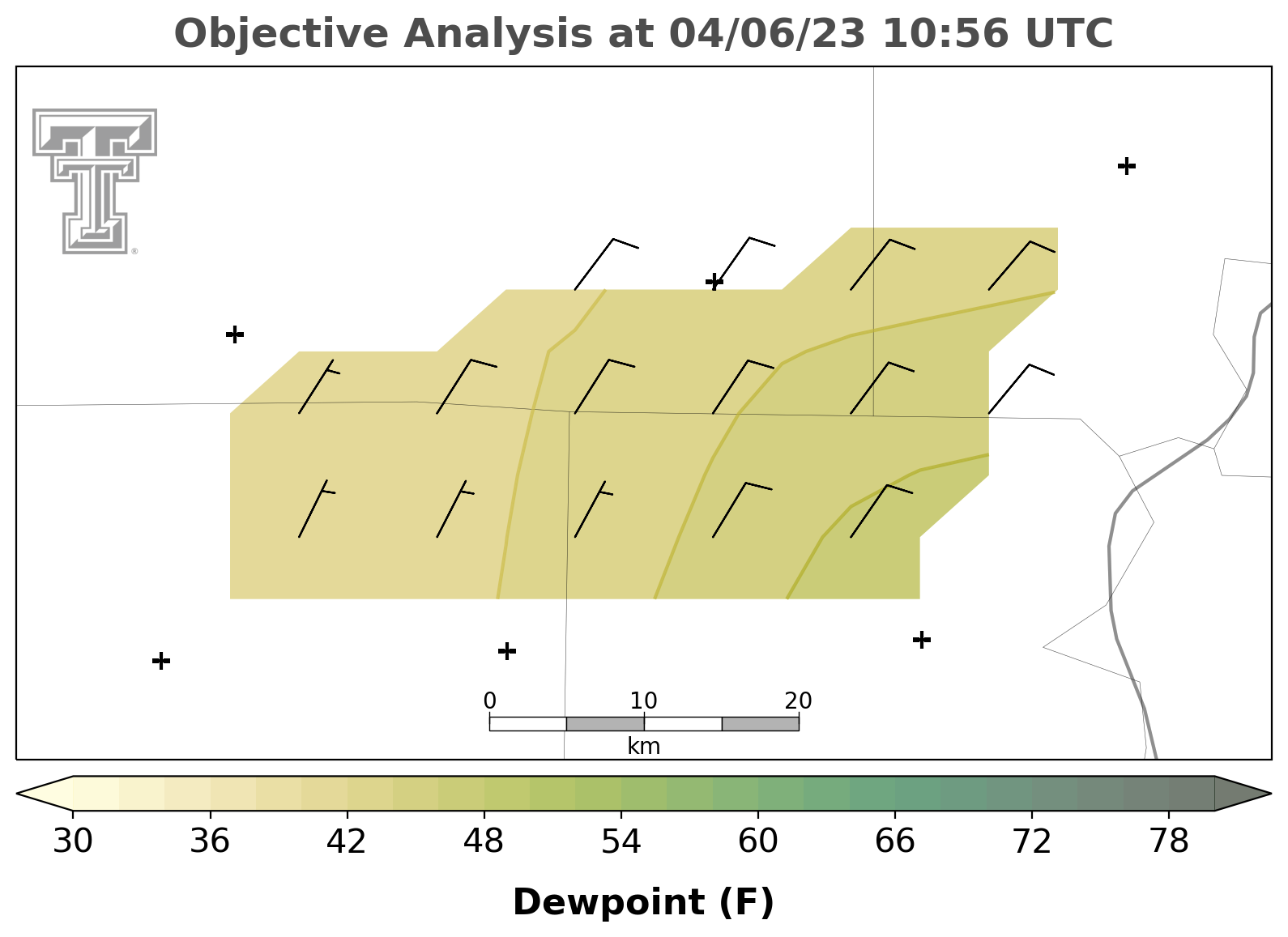 Objective Analysis at 04/06/23 10:56 UTC

0 10 20
km

30 36 42 48 54 60 66 72 78

Dewpoint (F)